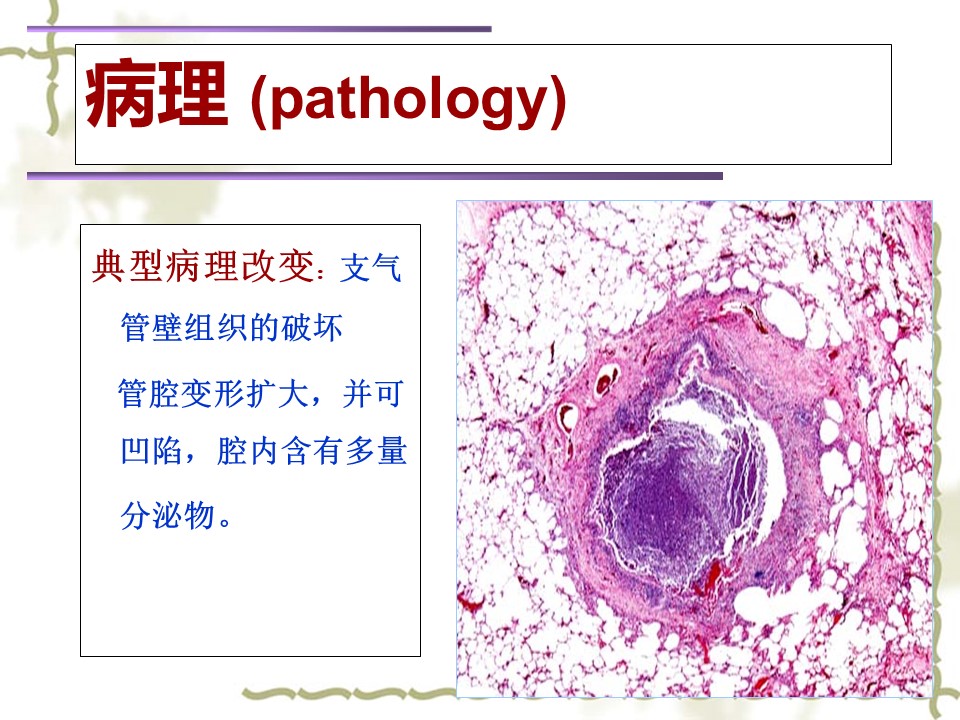 病理 (pathology)

典型病理改变：支气管壁组织的破坏

管腔变形扩大，并可凹陷，腔内含有多量分泌物。